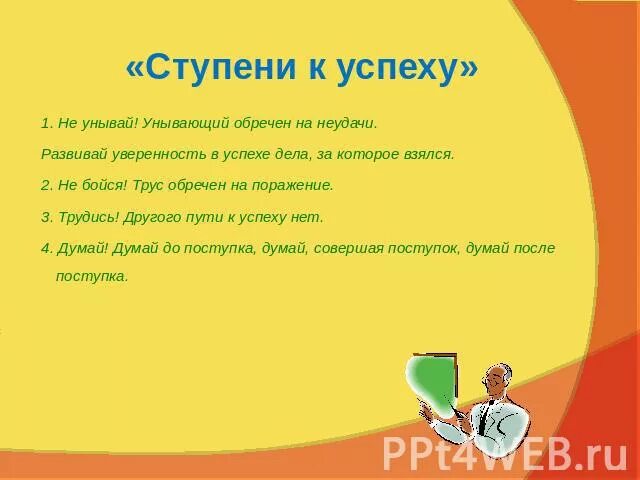 «Ступени к успеху»

1. Не унывай! Унывающий обречен на неудачи.

Развивай уверенность в успехе дела, за которое взялся.

2. Не бойся! Трус обречен на поражение.

3. Трудись! Другого пути к успеху нет.

4. Думай! Думай до поступка, думай, совершая поступок, думай после поступка.

PPt4WEB.ru